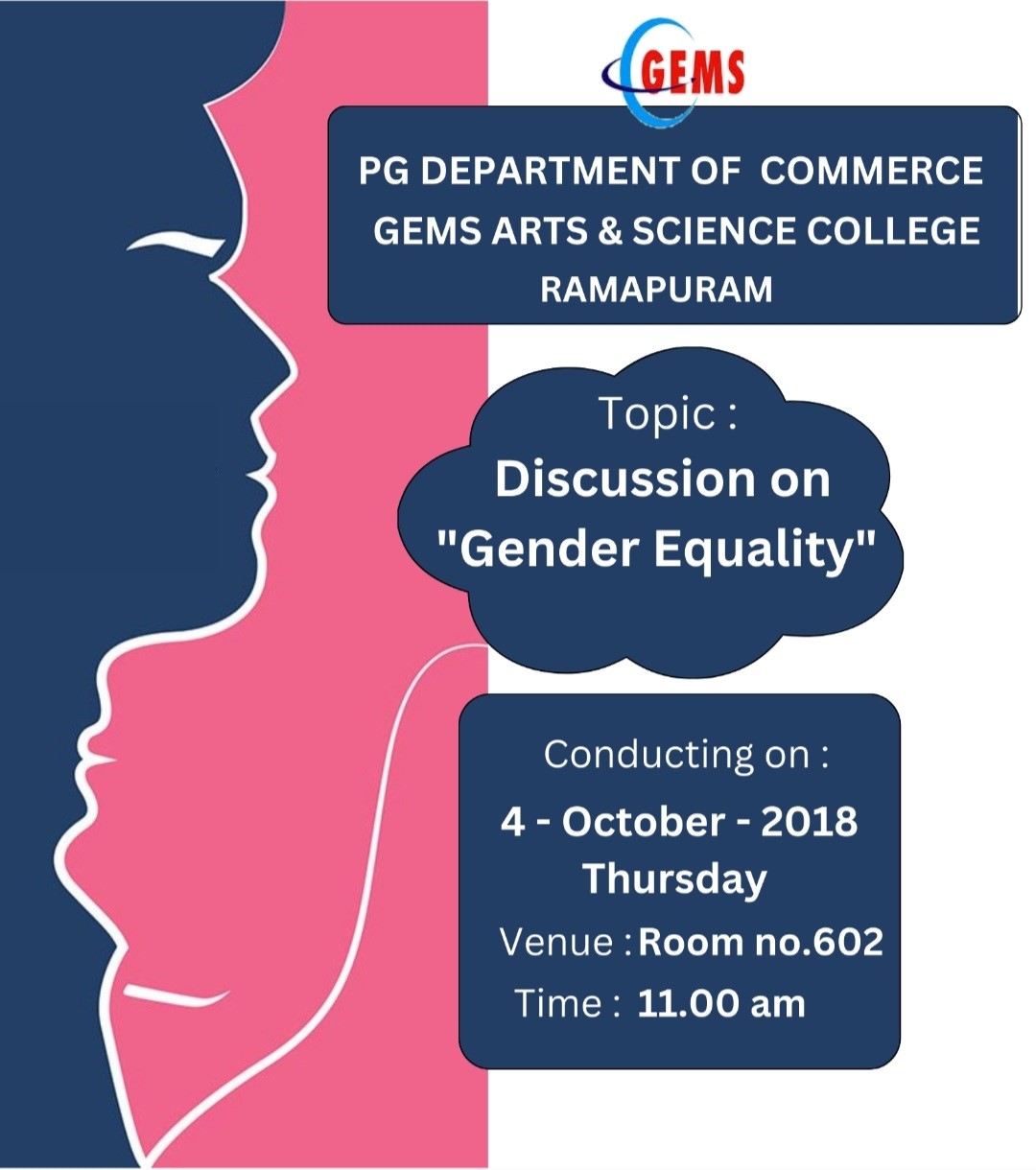 GEMS

PG DEPARTMENT OF COMMERCE
GEMS ARTS & SCIENCE COLLEGE
RAMAPURAM

Topic :
Discussion on
"Gender Equality"

Conducting on :
4 - October - 2018
Thursday
Venue : Room no.602
Time : 11.00 am